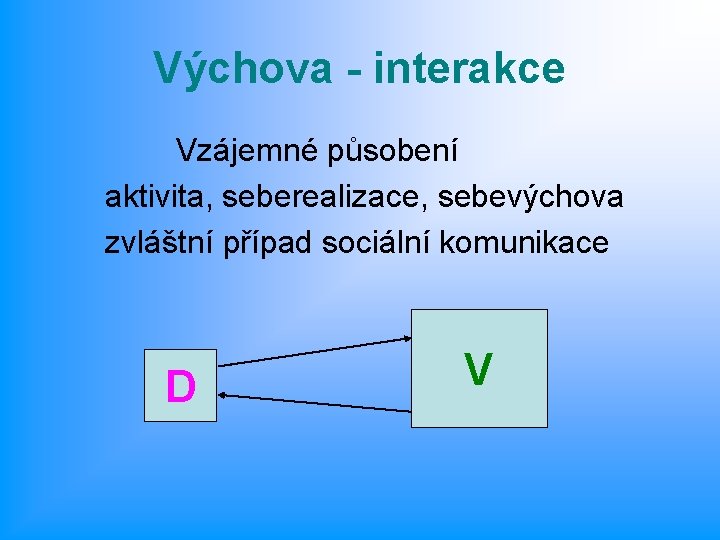 Výchova - interakce

Vzájemné působení

aktivita, seberealizace, sebevýchova

zvláštní případ sociální komunikace

D

V